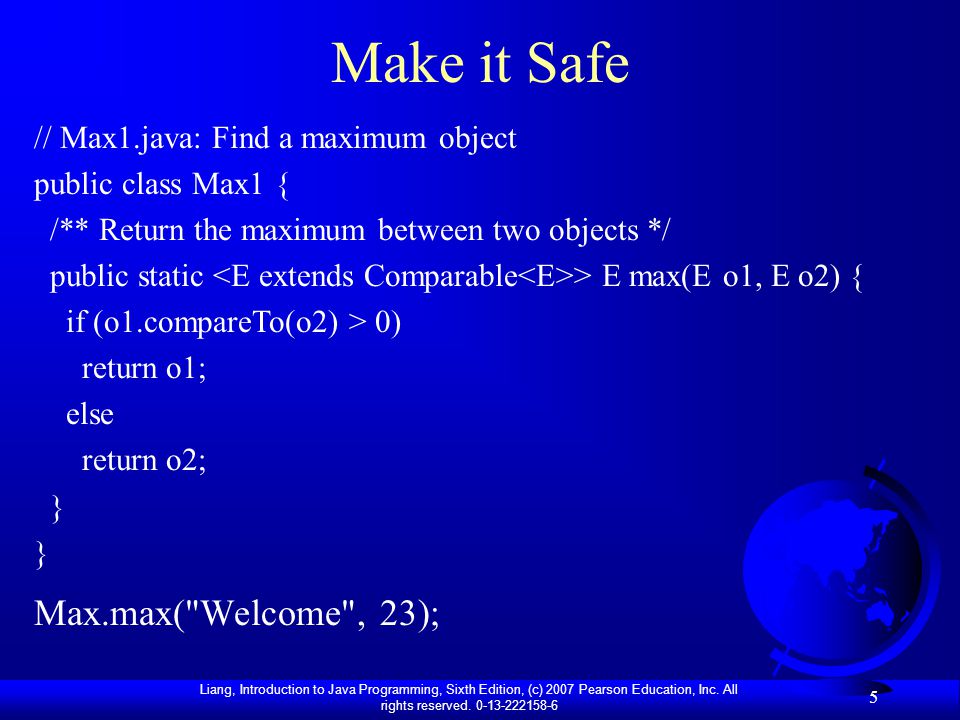 Make it Safe

// Max1.java: Find a maximum object
public class Max1 {
  /** Return the maximum between two objects */
  public static <E extends Comparable<E>> E max(E o1, E o2) {
    if (o1.compareTo(o2) > 0)
      return o1;
    else
      return o2;
  }
}

Max.max("Welcome", 23);

Liang, Introduction to Java Programming, Sixth Edition, (c) 2007 Pearson Education, Inc. All rights reserved. 0-13-222158-6

5